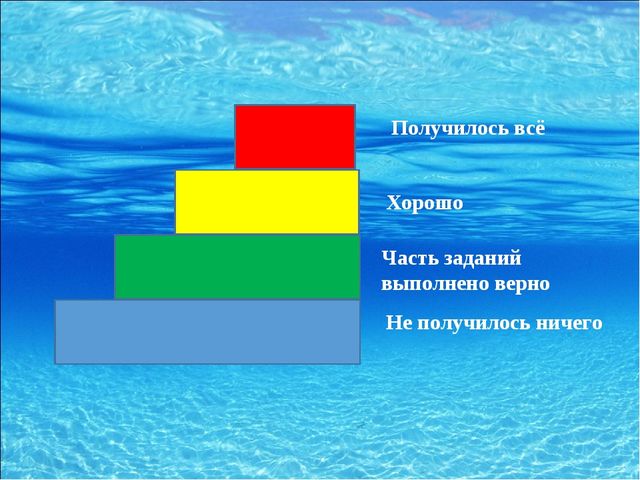 Получилось всё

Хорошо

Часть заданий выполнено верно

Не получилось ничего